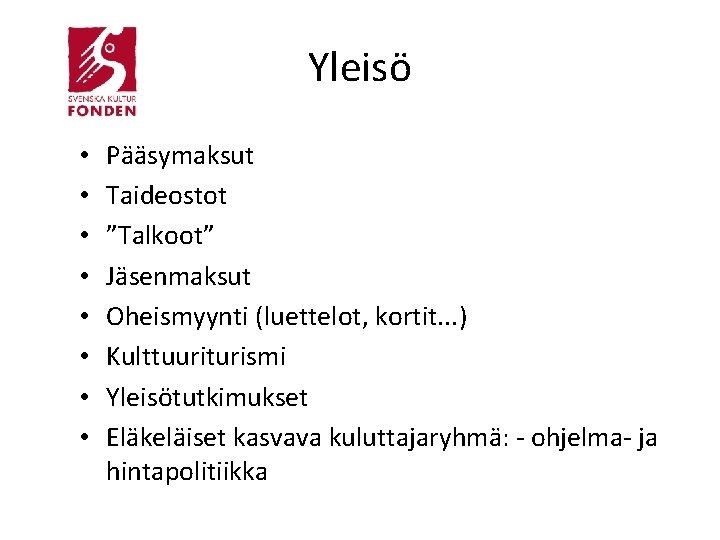 SVENSKA KULTUR
FONDEN

Yleisö

• Pääsymaksut
• Taideostot
• ”Talkoot”
• Jäsenmaksut
• Oheismyynti (luettelot, kortit...)
• Kulttuuriturismi
• Yleisötutkimukset
• Eläkeläiset kasvava kuluttajaryhmä: - ohjelma- ja hintapolitiikka